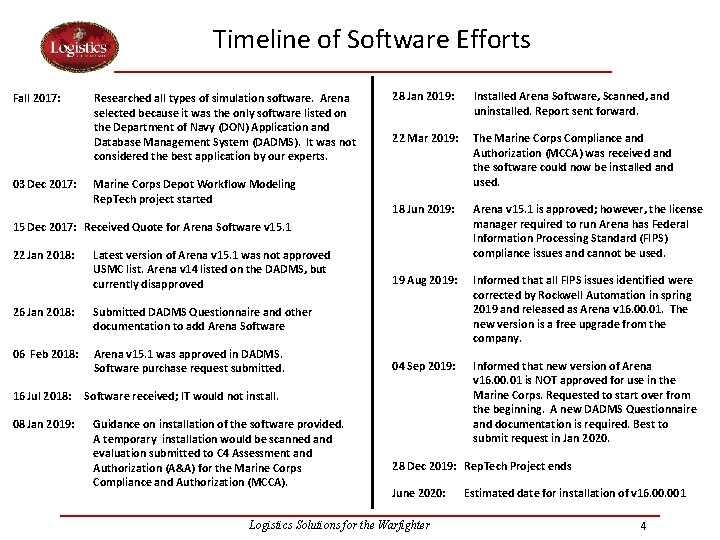 Logistics

Timeline of Software Efforts

Fall 2017: Researched all types of simulation software. Arena selected because it was the only software listed on the Department of Navy (DON) Application and Database Management System (DADMS). It was not considered the best application by our experts.

03 Dec 2017: Marine Corps Depot Workflow Modeling RepTech project started

15 Dec 2017: Received Quote for Arena Software v15.1

22 Jan 2018: Latest version of Arena v15.1 was not approved USMC list. Arena v14 listed on the DADMS, but currently disapproved

26 Jan 2018: Submitted DADMS Questionnaire and other documentation to add Arena Software

06 Feb 2018: Arena v15.1 was approved in DADMS. Software purchase request submitted.

16 Jul 2018: Software received; IT would not install.

08 Jan 2019: Guidance on installation of the software provided. A temporary installation would be scanned and evaluation submitted to C4 Assessment and Authorization (A&A) for the Marine Corps Compliance and Authorization (MCCA).

28 Jan 2019: Installed Arena Software, Scanned, and uninstalled. Report sent forward.

22 Mar 2019: The Marine Corps Compliance and Authorization (MCCA) was received and the software could now be installed and used.

18 Jun 2019: Arena v15.1 is approved; however, the license manager required to run Arena has Federal Information Processing Standard (FIPS) compliance issues and cannot be used.

19 Aug 2019: Informed that all FIPS issues identified were corrected by Rockwell Automation in spring 2019 and released as Arena v16.00.01. The new version is a free upgrade from the company.

04 Sep 2019: Informed that new version of Arena v16.00.01 is NOT approved for use in the Marine Corps. Requested to start over from the beginning. A new DADMS Questionnaire and documentation is required. Best to submit request in Jan 2020.

28 Dec 2019: RepTech Project ends

June 2020: Estimated date for installation of v16.00.001

Logistics Solutions for the Warfighter 4